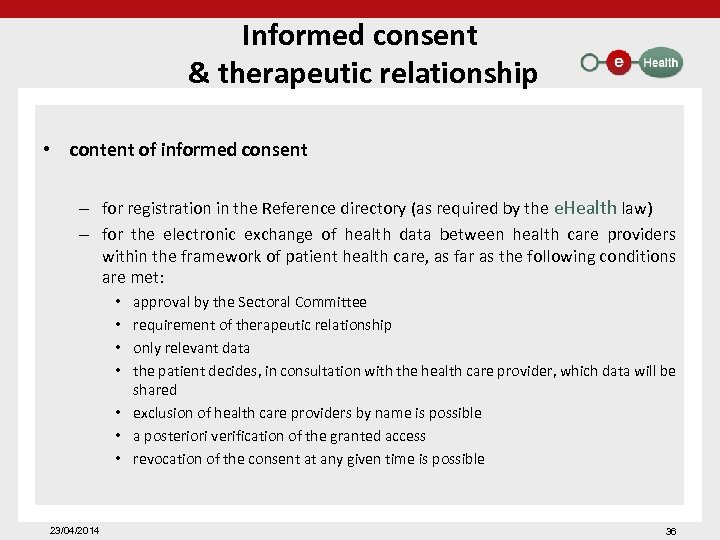 Informed consent
& therapeutic relationship

e Health

• content of informed consent

– for registration in the Reference directory (as required by the eHealth law)
– for the electronic exchange of health data between health care providers within the framework of patient health care, as far as the following conditions are met:
• approval by the Sectoral Committee
• requirement of therapeutic relationship
• only relevant data
• the patient decides, in consultation with the health care provider, which data will be shared
• exclusion of health care providers by name is possible
• a posteriori verification of the granted access
• revocation of the consent at any given time is possible

23/04/2014

36